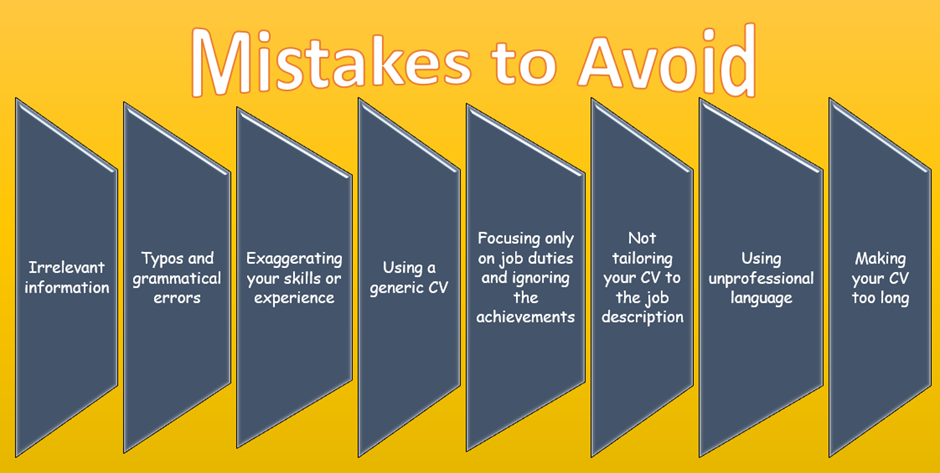 Mistakes to Avoid

Irrelevant information

Typos and grammatical errors

Exaggerating your skills or experience

Using a generic CV

Focusing only on job duties and ignoring the achievements

Not tailoring your CV to the job description

Using unprofessional language

Making your CV too long